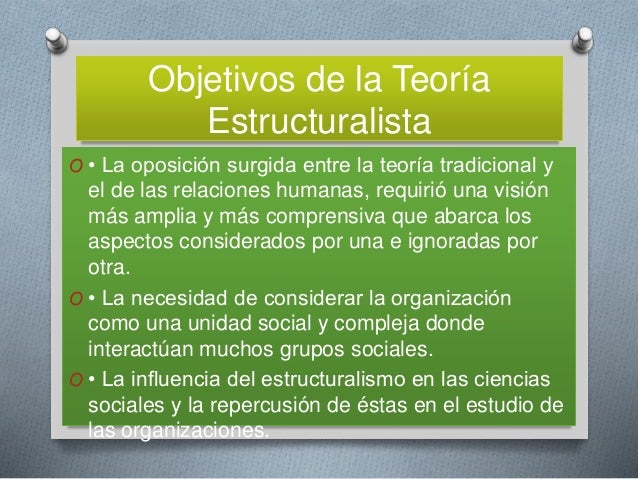 Objetivos de la Teoría Estructuralista

O • La oposición surgida entre la teoría tradicional y el de las relaciones humanas, requirió una visión más amplia y más comprensiva que abarca los aspectos considerados por una e ignoradas por otra.

O • La necesidad de considerar la organización como una unidad social y compleja donde interactúan muchos grupos sociales.

O • La influencia del estructuralismo en las ciencias sociales y la repercusión de éstas en el estudio de las organizaciones.